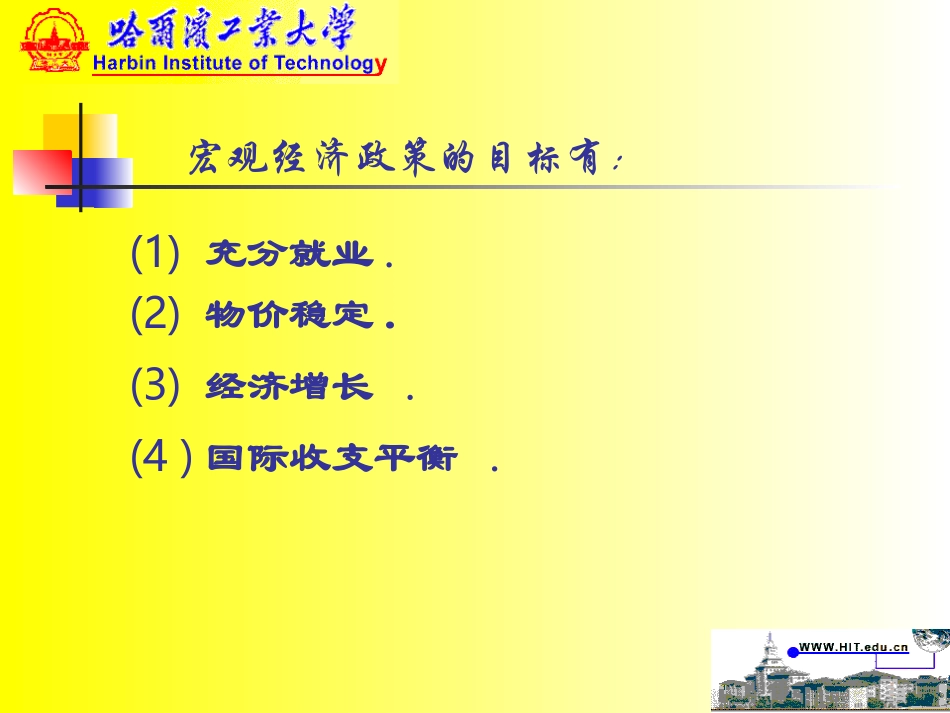 哈爾濱工業大學
Harbin Institute of Technology

宏观经济政策的目标有：

(1) 充分就业．

(2) 物价稳定．

(3) 经济增长 ．

(4) 国际收支平衡 ．

WWW.HIT.edu.cn